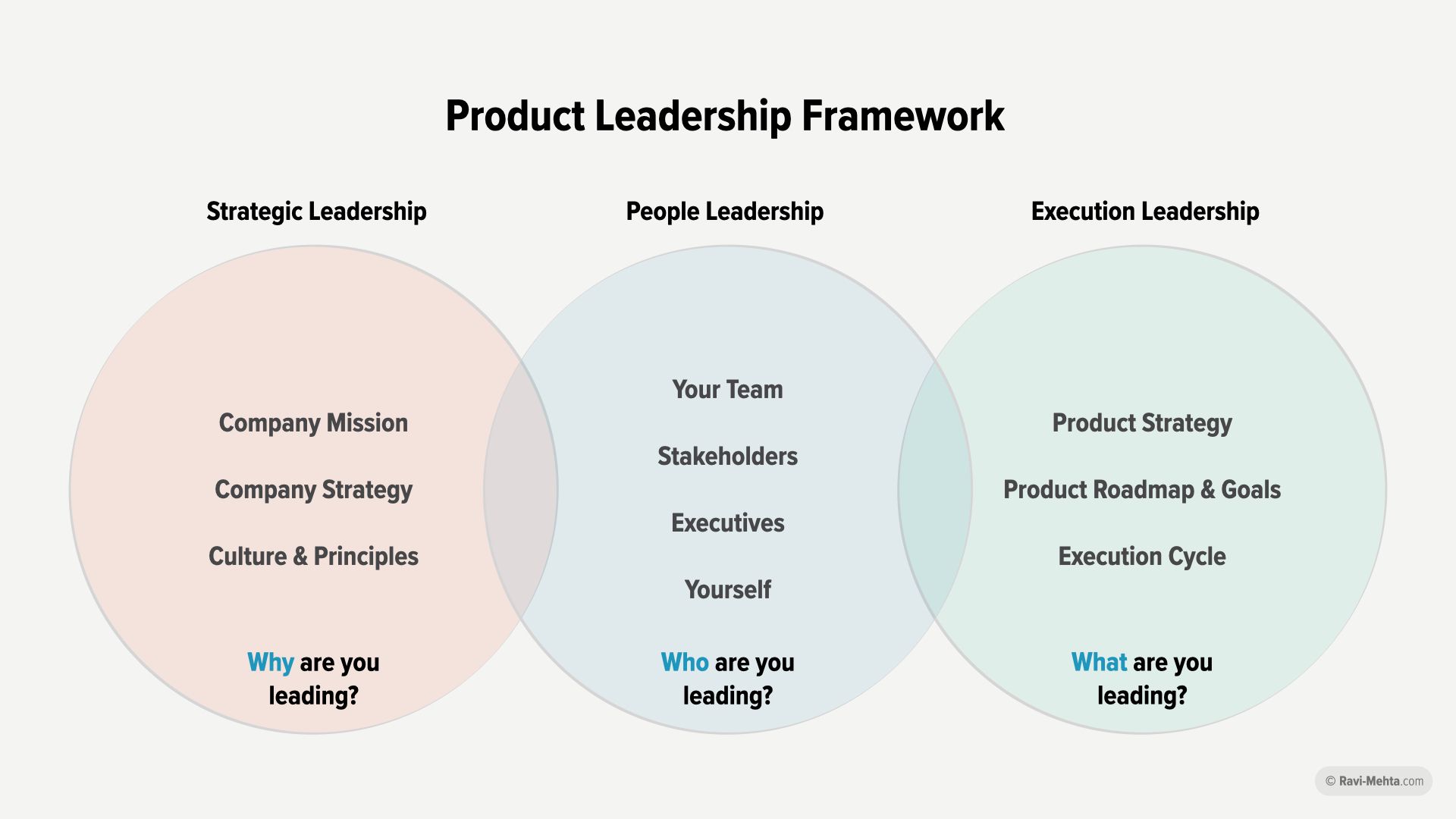 Product Leadership Framework

Strategic Leadership

Company Mission

Company Strategy

Culture & Principles

Why are you leading?

People Leadership

Your Team

Stakeholders

Executives

Yourself

Who are you leading?

Execution Leadership

Product Strategy

Product Roadmap & Goals

Execution Cycle

What are you leading?

© Ravi-Mehta.com